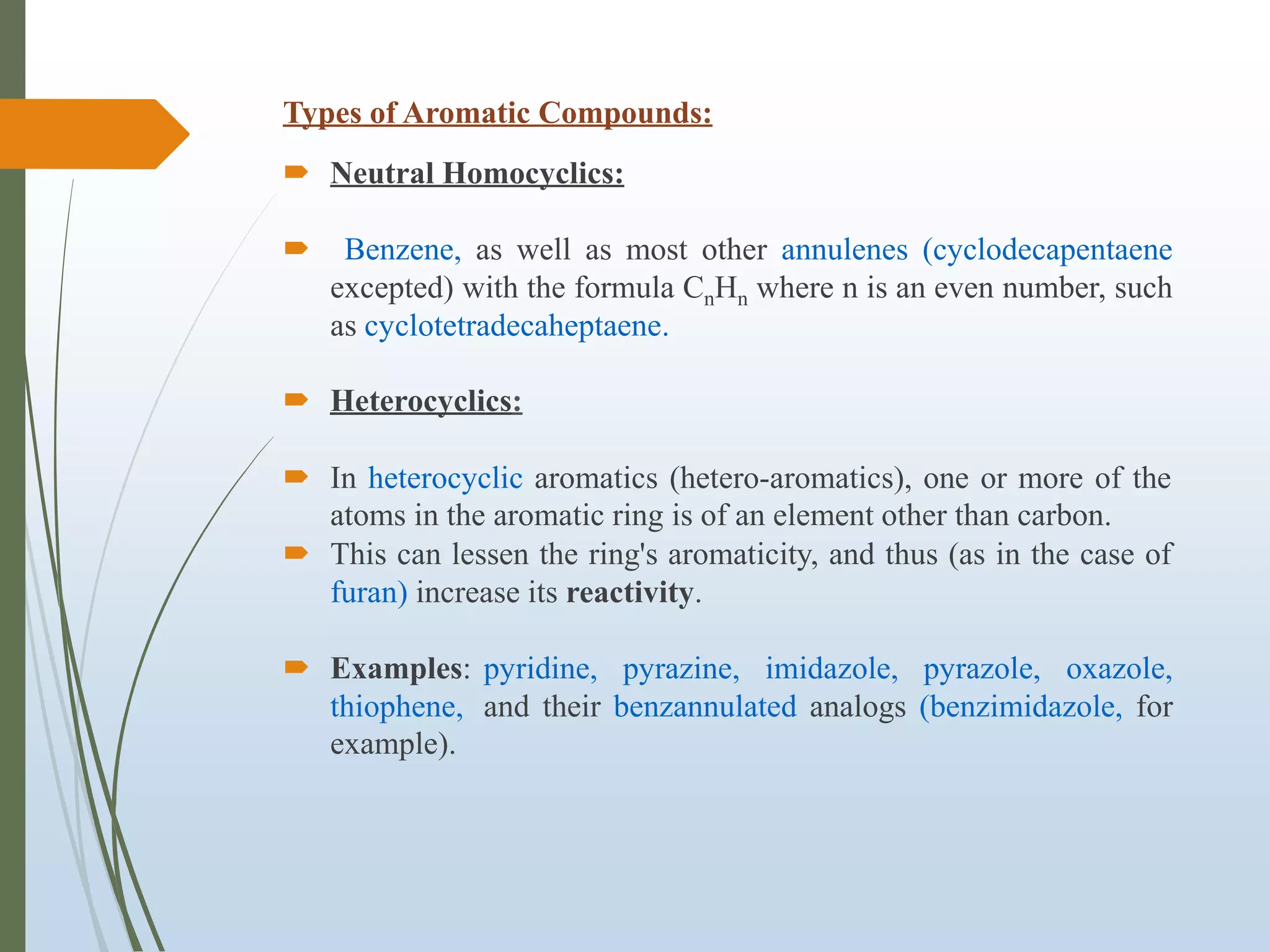 Types of Aromatic Compounds:

Neutral Homocyclics:

Benzene, as well as most other annulenes (cyclodecapentaene excepted) with the formula $C_nH_n$ where n is an even number, such as cyclotetradecaheptaene.

Heterocyclics:

In heterocyclic aromatics (hetero-aromatics), one or more of the atoms in the aromatic ring is of an element other than carbon.

This can lessen the ring's aromaticity, and thus (as in the case of furan) increase its reactivity.

Examples: pyridine, pyrazine, imidazole, pyrazole, oxazole, thiophene, and their benzannulated analogs (benzimidazole, for example).